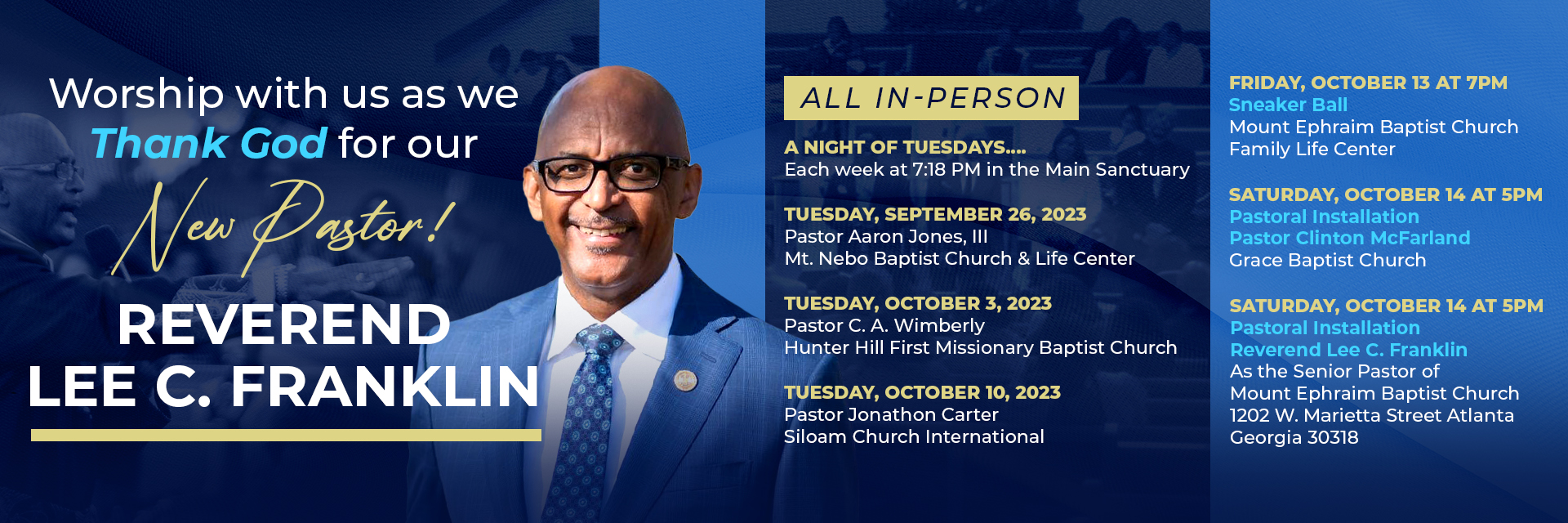 Worship with us as we Thank God for our New Pastor!

REVEREND LEE C. FRANKLIN

ALL IN-PERSON

A NIGHT OF TUESDAYS....
Each week at 7:18 PM in the Main Sanctuary

TUESDAY, SEPTEMBER 26, 2023
Pastor Aaron Jones, III
Mt. Nebo Baptist Church & Life Center

TUESDAY, OCTOBER 3, 2023
Pastor C. A. Wimberly
Hunter Hill First Missionary Baptist Church

TUESDAY, OCTOBER 10, 2023
Pastor Jonathon Carter
Siloam Church International

FRIDAY, OCTOBER 13 AT 7PM
Sneaker Ball
Mount Ephraim Baptist Church
Family Life Center

SATURDAY, OCTOBER 14 AT 5PM
Pastoral Installation
Pastor Clinton McFarland
Grace Baptist Church

SATURDAY, OCTOBER 14 AT 5PM
Pastoral Installation
Reverend Lee C. Franklin
As the Senior Pastor of
Mount Ephraim Baptist Church
1202 W. Marietta Street Atlanta
Georgia 30318